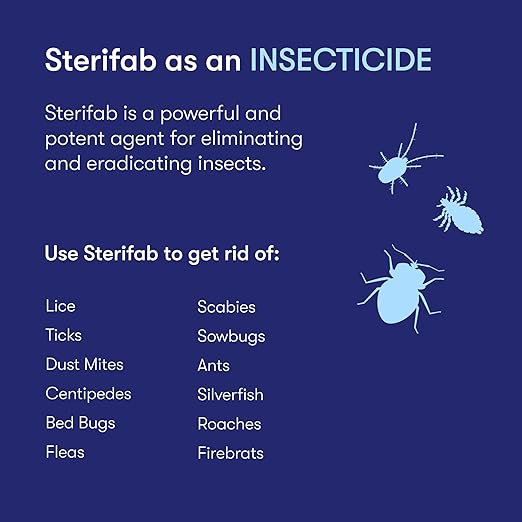 Sterifab as an INSECTICIDE

Sterifab is a powerful and potent agent for eliminating and eradicating insects.

Use Sterifab to get rid of:

Lice
Ticks
Dust Mites
Centipedes
Bed Bugs
Fleas

Scabies
Sowbugs
Ants
Silverfish
Roaches
Firebrats